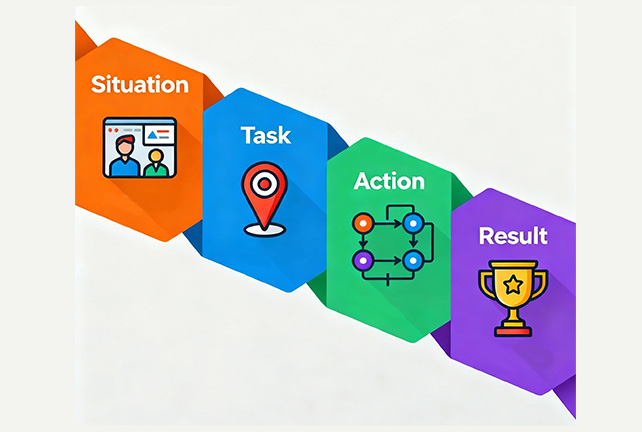 Situation

Task

Action

Result